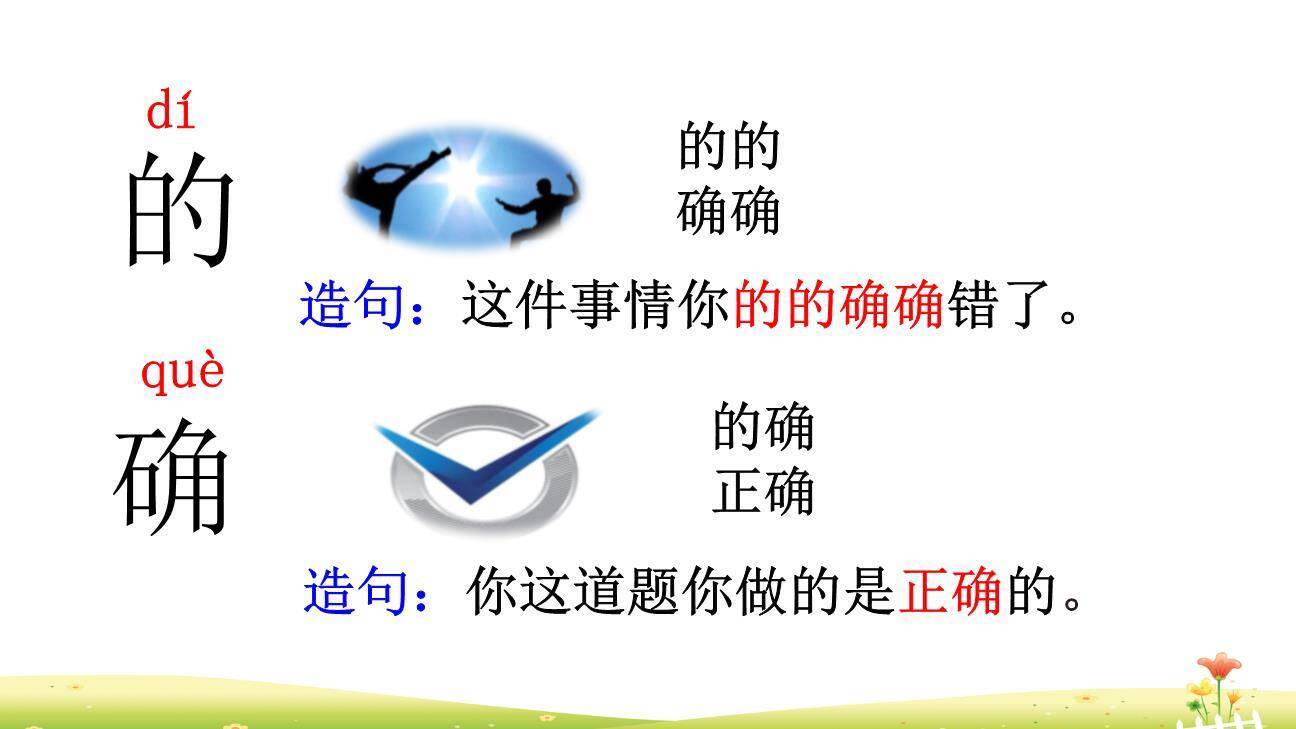 dí
的

的的
确确

造句：这件事情你的的确确错了。

què
确

的确
正确

造句：你这道题你做的是正确的。